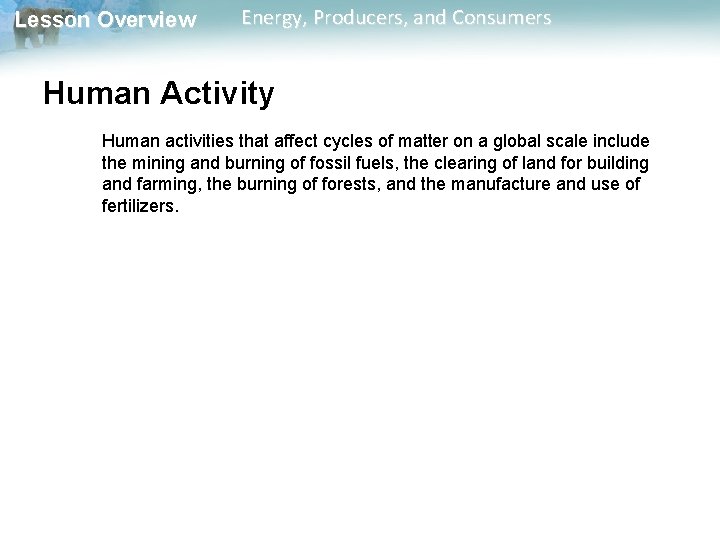 Lesson Overview

Energy, Producers, and Consumers

Human Activity

Human activities that affect cycles of matter on a global scale include the mining and burning of fossil fuels, the clearing of land for building and farming, the burning of forests, and the manufacture and use of fertilizers.